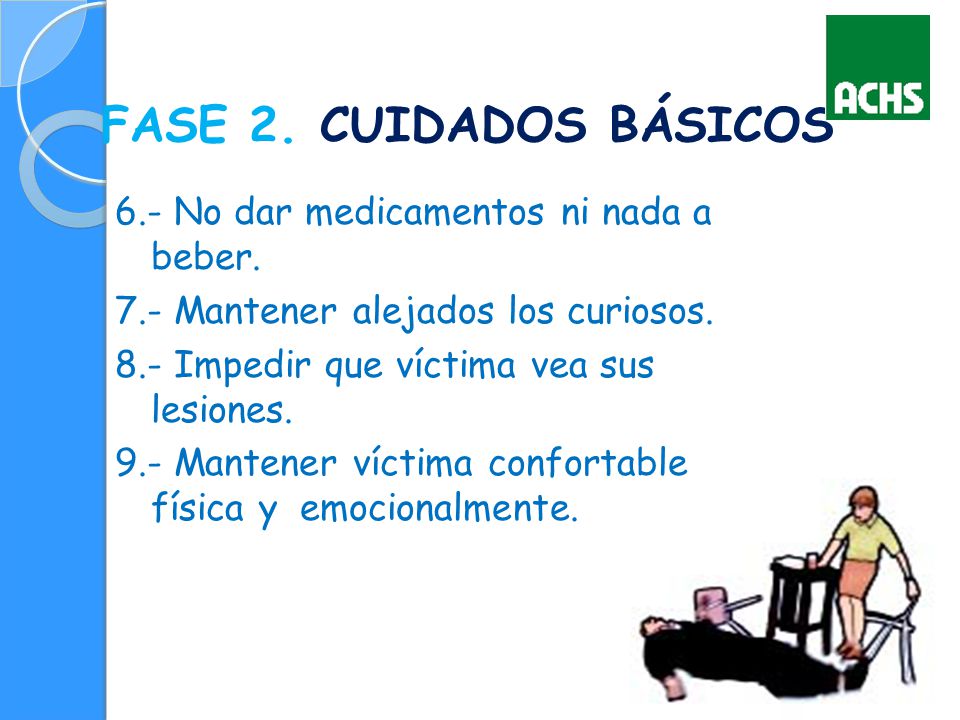 ACHS

FASE 2. CUIDADOS BÁSICOS

6.- No dar medicamentos ni nada a beber.

7.- Mantener alejados los curiosos.

8.- Impedir que víctima vea sus lesiones.

9.- Mantener víctima confortable física y emocionalmente.